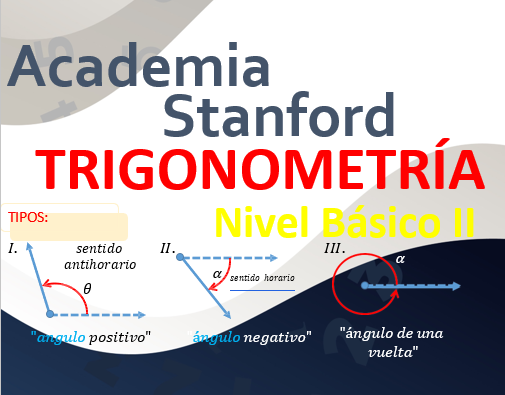 Academia Stanford

TRIGONOMETRÍA

Nivel Básico II

TIPOS:

I. sentido antihorario

$\theta$

"angulo positivo"

II.

$\alpha$ sentido horario

"ángulo negativo"

III.

$\alpha$

"ángulo de una vuelta"